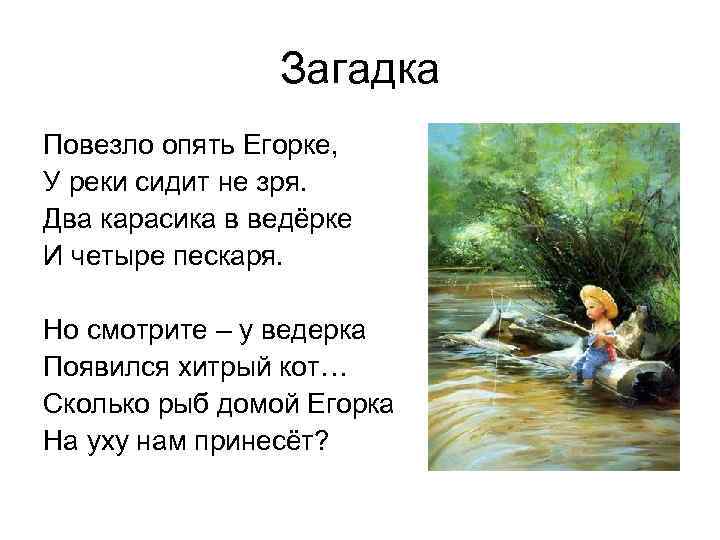 Загадка

Повезло опять Егорке,
У реки сидит не зря.
Два карасика в ведёрке
И четыре пескаря.

Но смотрите – у ведерка
Появился хитрый кот…
Сколько рыб домой Егорка
На уху нам принесёт?